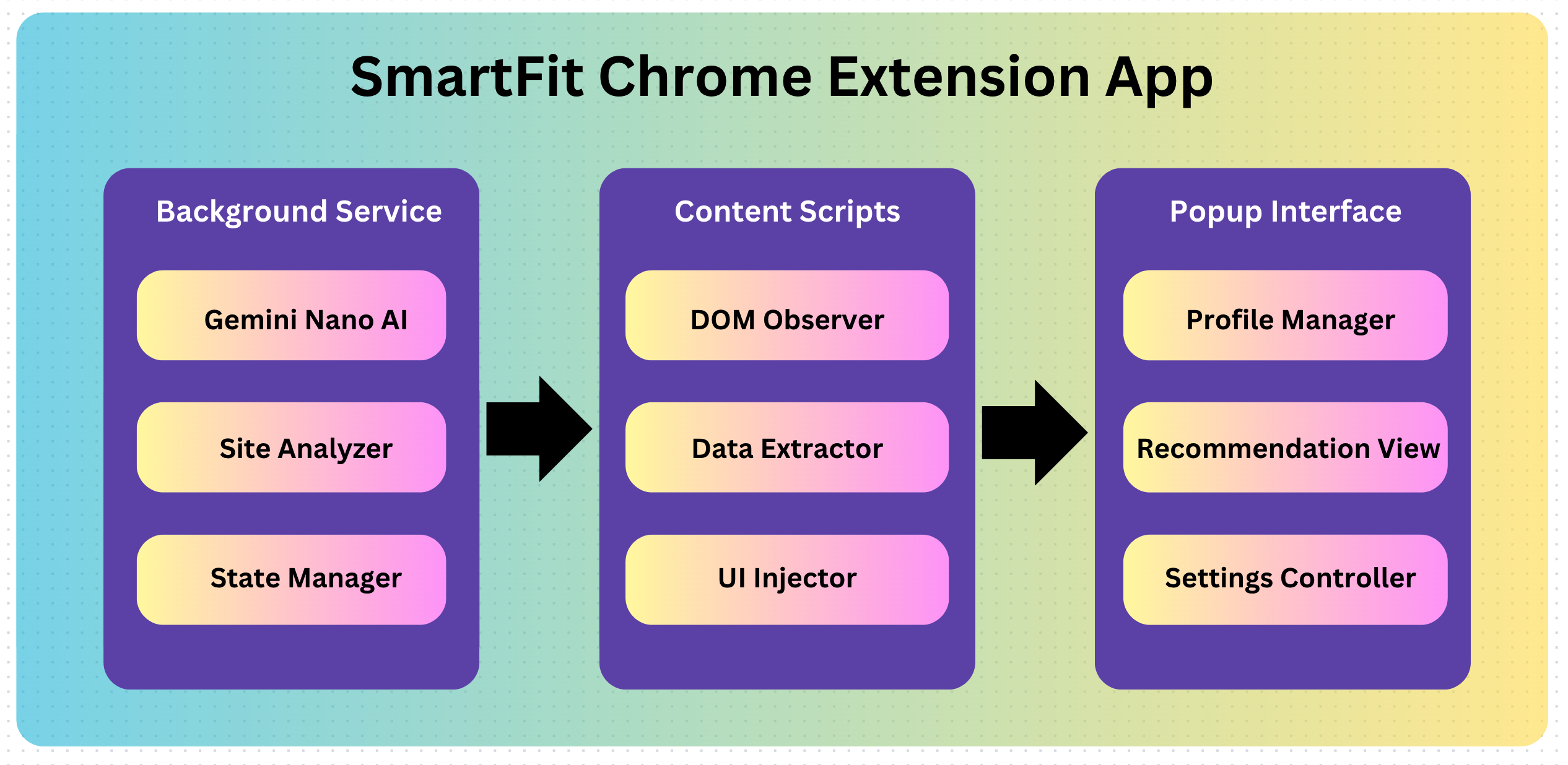 SmartFit Chrome Extension App

Background Service

Gemini Nano AI

Site Analyzer

State Manager

Content Scripts

DOM Observer

Data Extractor

UI Injector

Popup Interface

Profile Manager

Recommendation View

Settings Controller